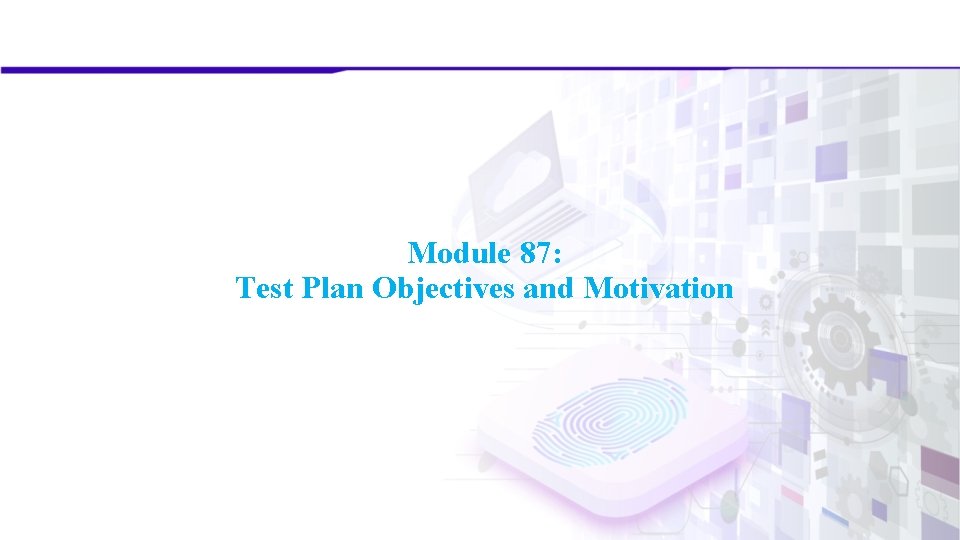 Module 87:
Test Plan Objectives and Motivation